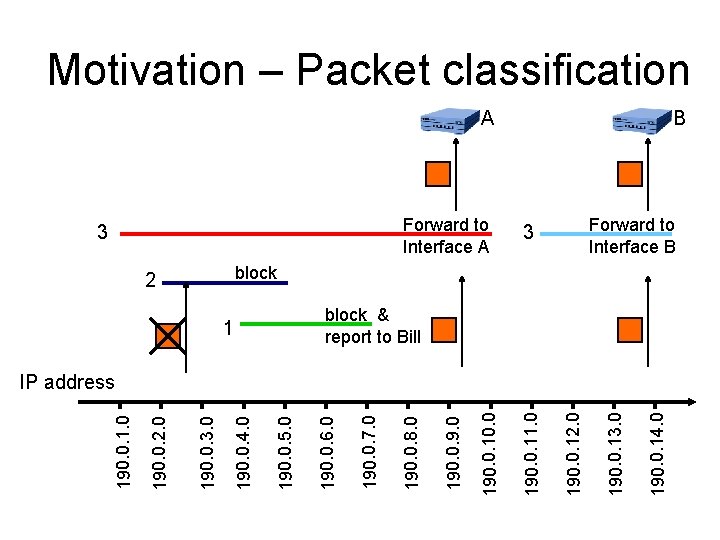 Motivation – Packet classification

A

B

3

Forward to Interface A

3

Forward to Interface B

2

block

1

block & report to Bill

IP address

190.0.1.0
190.0.2.0
190.0.3.0
190.0.4.0
190.0.5.0
190.0.6.0
190.0.7.0
190.0.8.0
190.0.9.0
190.0.10.0
190.0.11.0
190.0.12.0
190.0.13.0
190.0.14.0